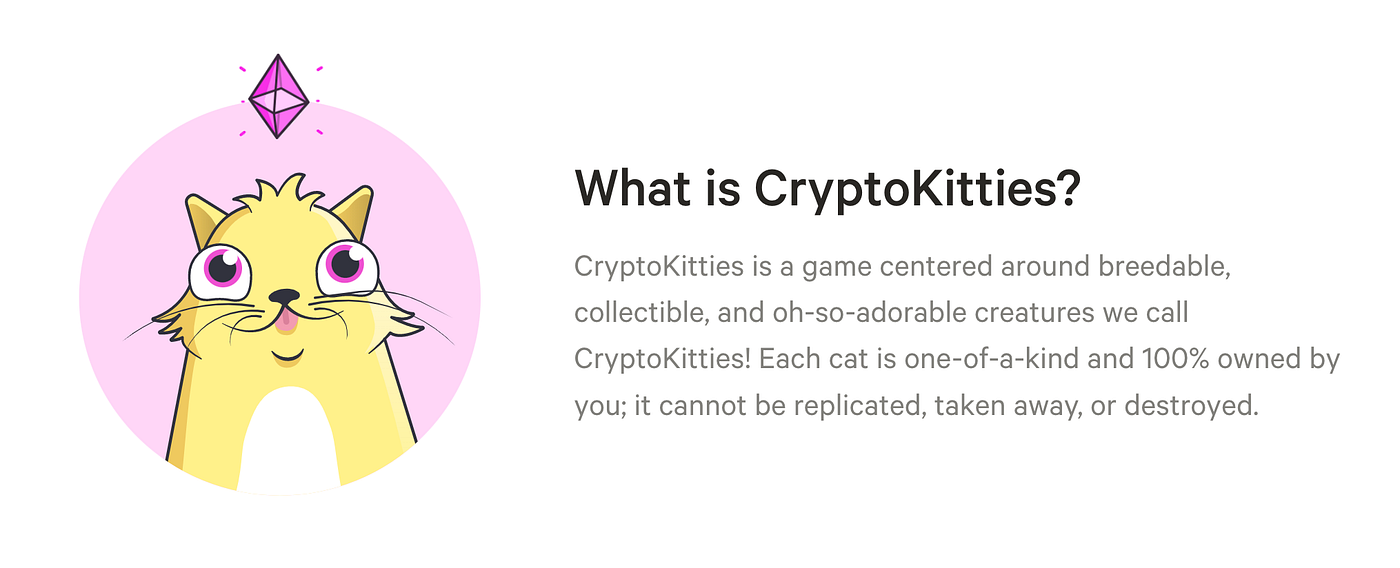 What is CryptoKitties?

CryptoKitties is a game centered around breedable, collectible, and oh-so-adorable creatures we call CryptoKitties! Each cat is one-of-a-kind and 100% owned by you; it cannot be replicated, taken away, or destroyed.